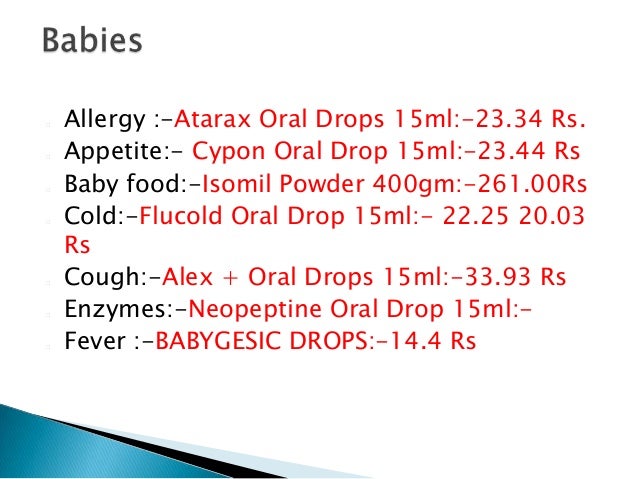 Babies

Allergy :-Atarax Oral Drops 15ml:-23.34 Rs.
Appetite:- Cypon Oral Drop 15ml:-23.44 Rs
Baby food:-Isomil Powder 400gm:-261.00Rs
Cold:-Flucold Oral Drop 15ml:- 22.25 20.03 Rs
Cough:-Alex + Oral Drops 15ml:-33.93 Rs
Enzymes:-Neopeptine Oral Drop 15ml:-
Fever :-BABYGESIC DROPS:-14.4 Rs